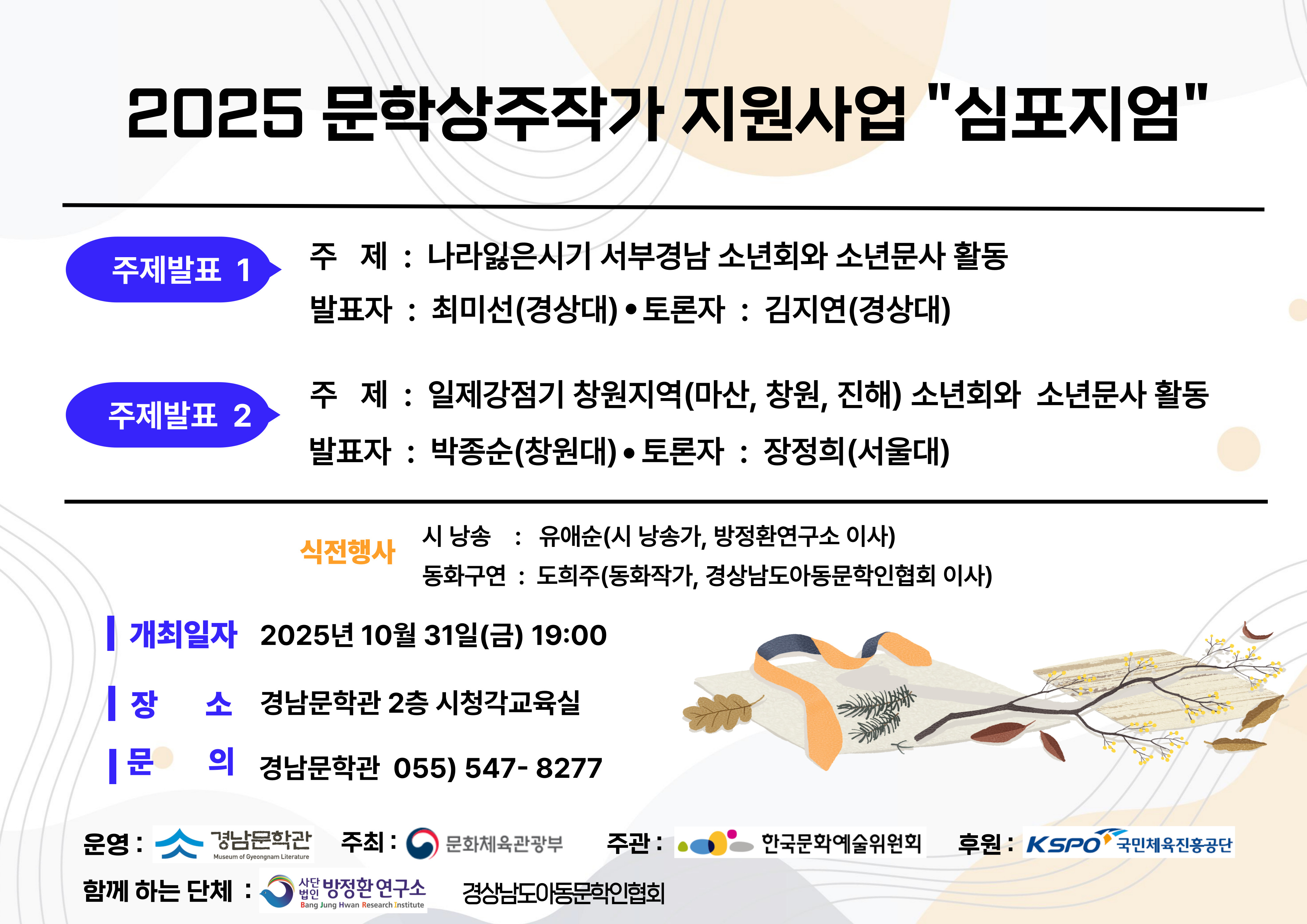 2025 문학상주작가 지원사업 "심포지엄"

주제발표 1

주 제 : 나라잃은시기 서부경남 소년회와 소년문사 활동

발표자 : 최미선(경상대) • 토론자 : 김지연(경상대)

주제발표 2

주 제 : 일제강점기 창원지역(마산, 창원, 진해) 소년회와 소년문사 활동

발표자 : 박종순(창원대) • 토론자 : 장정희(서울대)

식전행사

시 낭송 : 유애순(시 낭송가, 방정환연구소 이사)

동화구연 : 도희주(동화작가, 경상남도아동문학인협회 이사)

개최일자 2025년 10월 31일(금) 19:00

장 소 경남문학관 2층 시청각교육실

문 의 경남문학관 055) 547- 8277

운영 : 경남문학관 Museum of Gyeongnam Literature 주최 : 문화체육관광부 주관 : 한국문화예술위원회 후원 : KSPO 국민체육진흥공단

함께 하는 단체 : 사단법인 방정환연구소 Bang Jung Hwan Research Institute 경상남도아동문학인협회